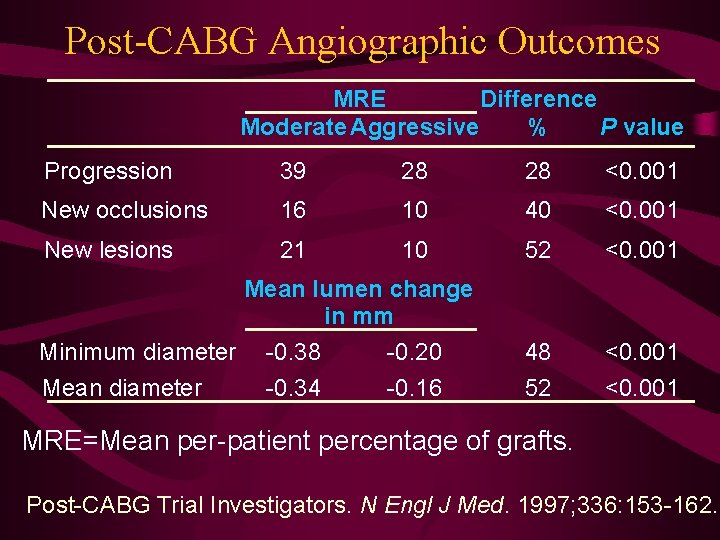 Post-CABG Angiographic Outcomes

| | MRE Moderate | MRE Aggressive | Difference % | P value |
|---|---|---|---|---|
| Progression | 39 | 28 | 28 | <0.001 |
| New occlusions | 16 | 10 | 40 | <0.001 |
| New lesions | 21 | 10 | 52 | <0.001 |
| | Mean lumen change in mm | | | |
| Minimum diameter | -0.38 | -0.20 | 48 | <0.001 |
| Mean diameter | -0.34 | -0.16 | 52 | <0.001 |

MRE=Mean per-patient percentage of grafts.

Post-CABG Trial Investigators. N Engl J Med. 1997;336:153-162.